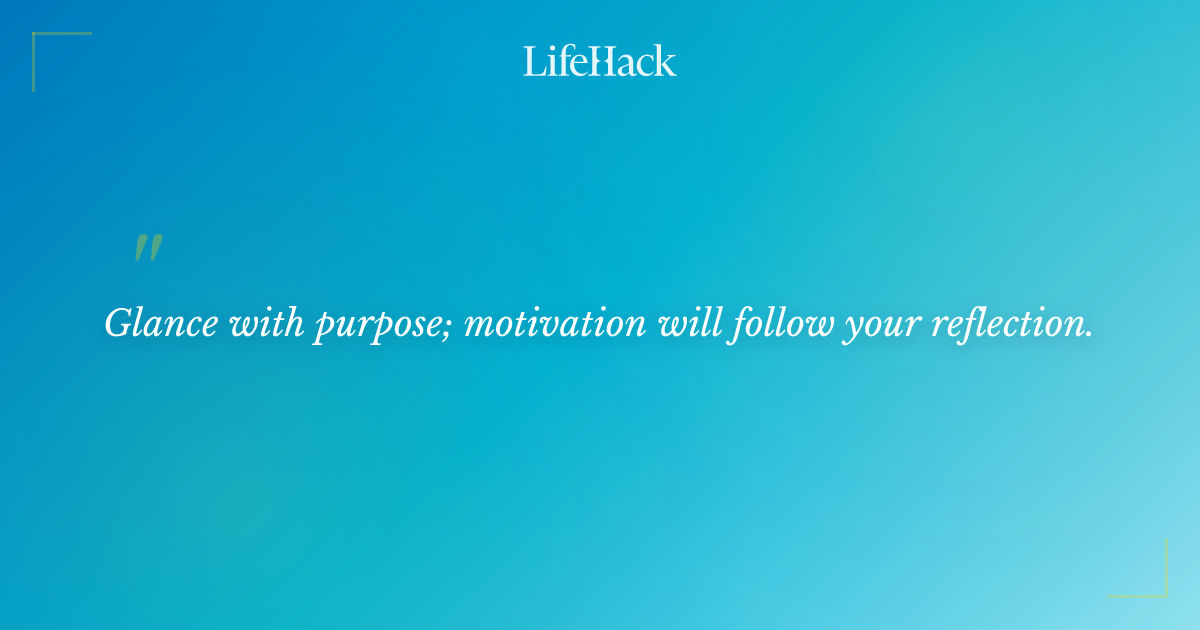 LifeHack

"

Glance with purpose; motivation will follow your reflection.